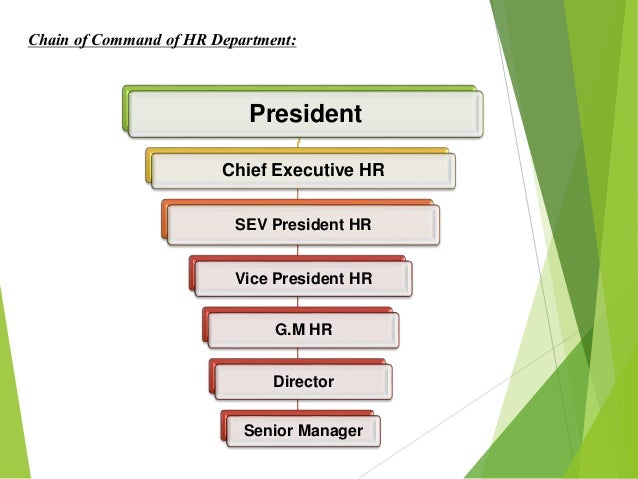 Chain of Command of HR Department:

President

Chief Executive HR

SEV President HR

Vice President HR

G.M HR

Director

Senior Manager